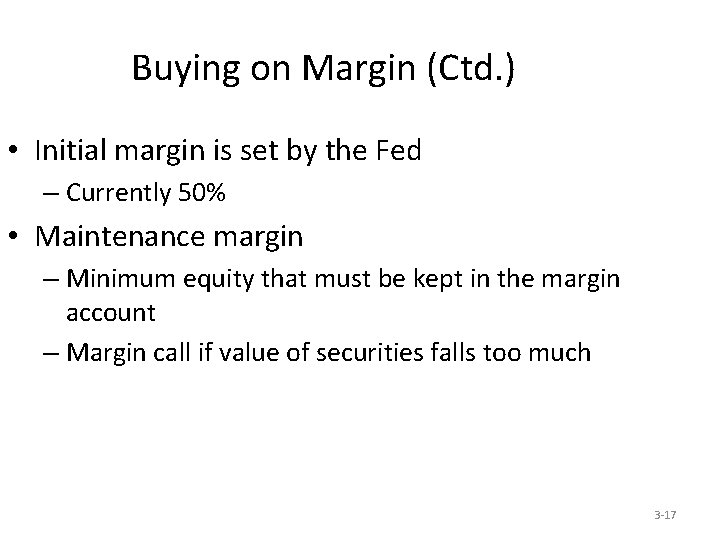 Buying on Margin (Ctd.)

• Initial margin is set by the Fed
 – Currently 50%
• Maintenance margin
 – Minimum equity that must be kept in the margin account
 – Margin call if value of securities falls too much

3-17